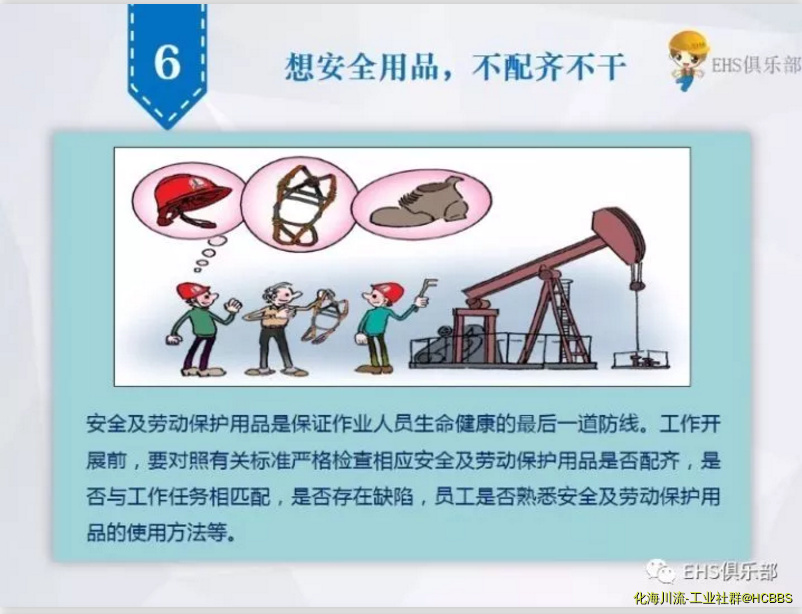 6

想安全用品，不配齐不干

EHS俱乐部

安全及劳动保护用品是保证作业人员生命健康的最后一道防线。工作开展前，要对照有关标准严格检查相应安全及劳动保护用品是否配齐，是否与工作任务相匹配，是否存在缺陷，员工是否熟悉安全及劳动保护用品的使用方法等。

EHS俱乐部

化海川流-工业社群@HCBBS